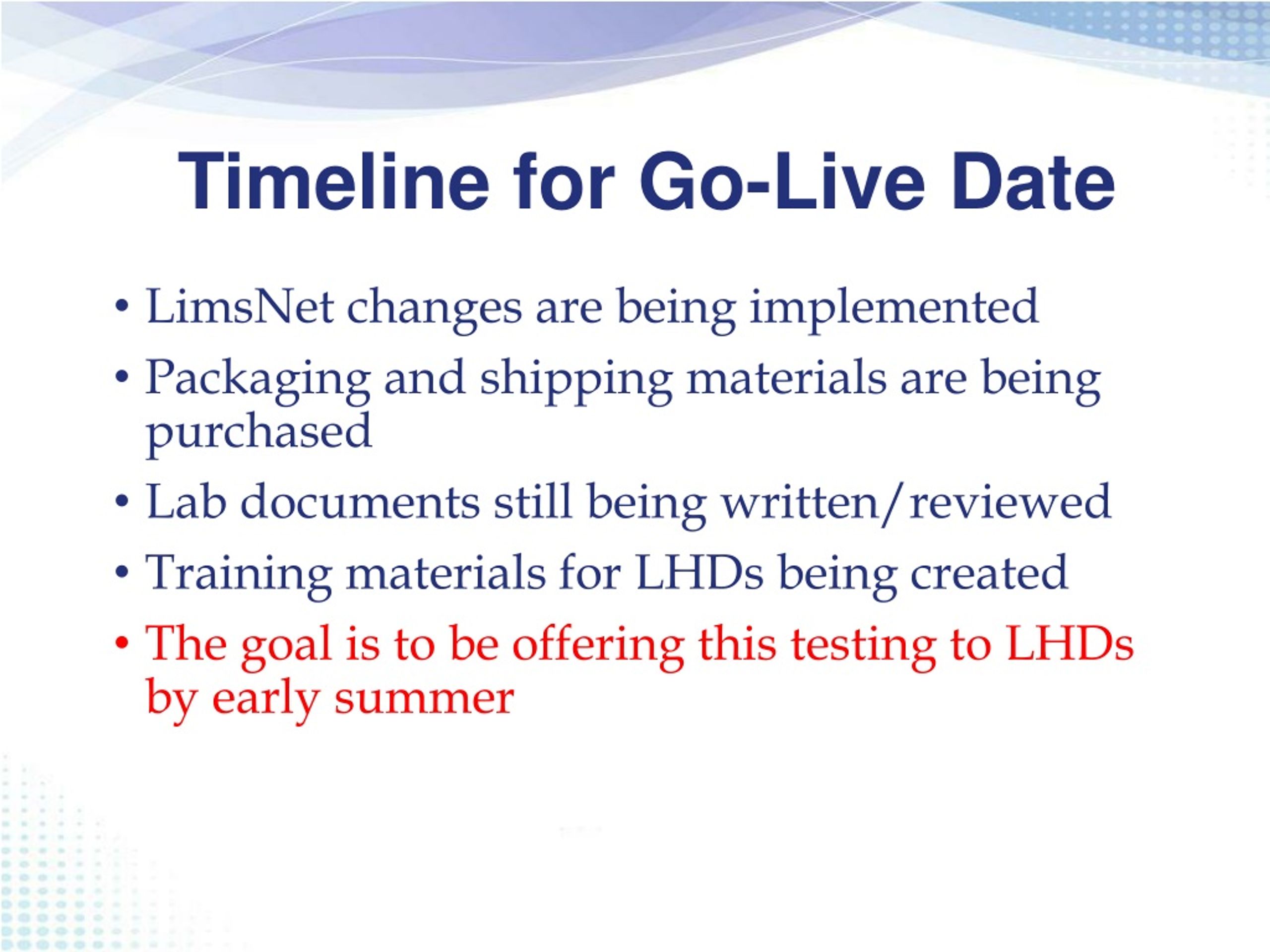 Timeline for Go-Live Date

• LimsNet changes are being implemented
• Packaging and shipping materials are being purchased
• Lab documents still being written/reviewed
• Training materials for LHDs being created
• The goal is to be offering this testing to LHDs by early summer